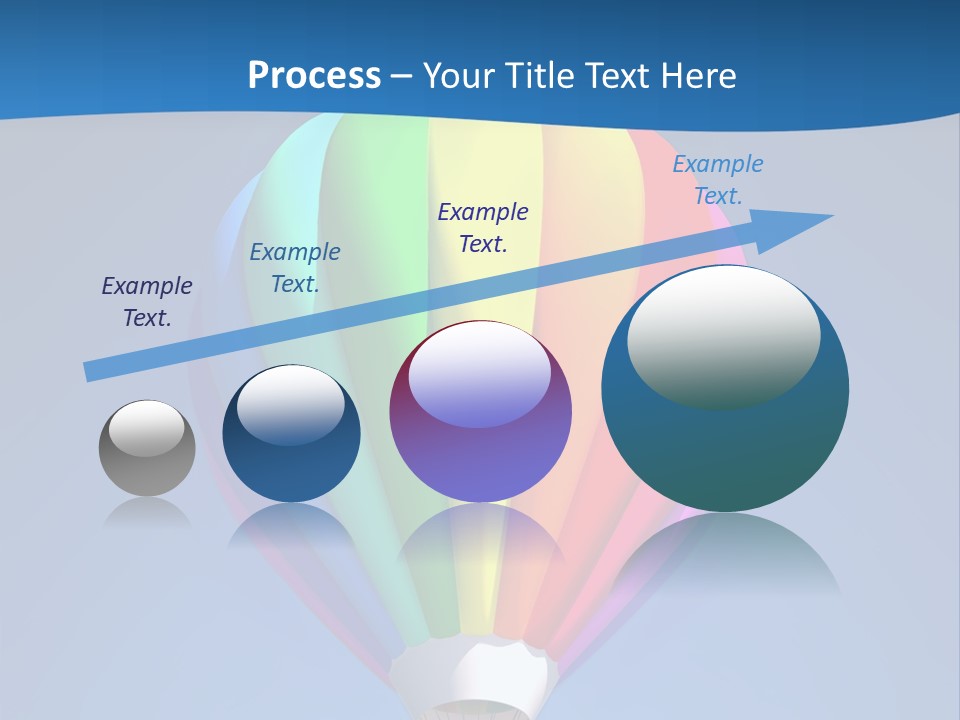 Process – Your Title Text Here

Example Text.

Example Text.

Example Text.

Example Text.